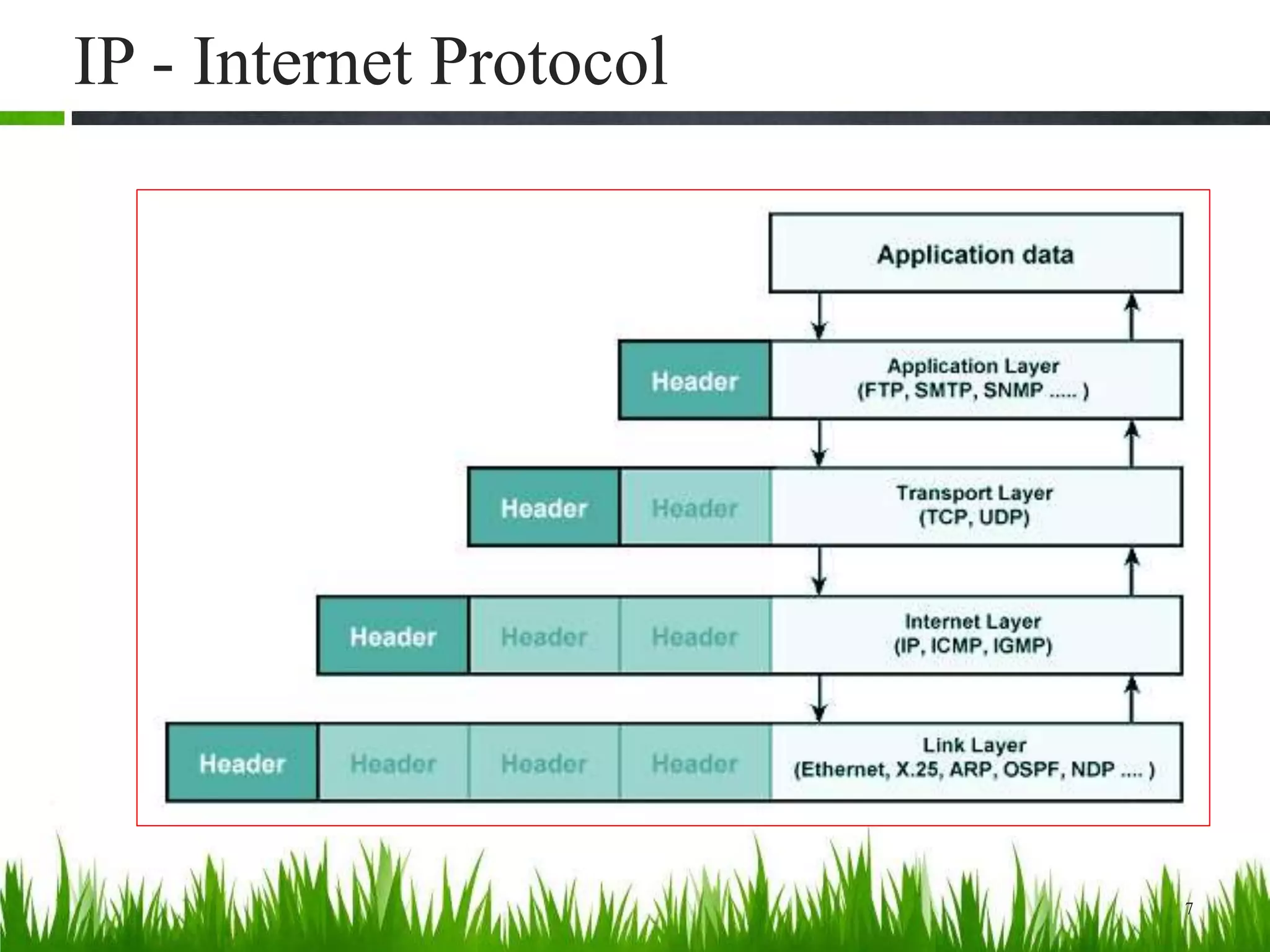 IP - Internet Protocol

Application data

Header

Application Layer
(FTP, SMTP, SNMP ..... )

Header

Header

Transport Layer
(TCP, UDP)

Header

Header

Header

Internet Layer
(IP, ICMP, IGMP)

Header

Header

Header

Header

Link Layer
(Ethernet, X.25, ARP, OSPF, NDP .... )

7